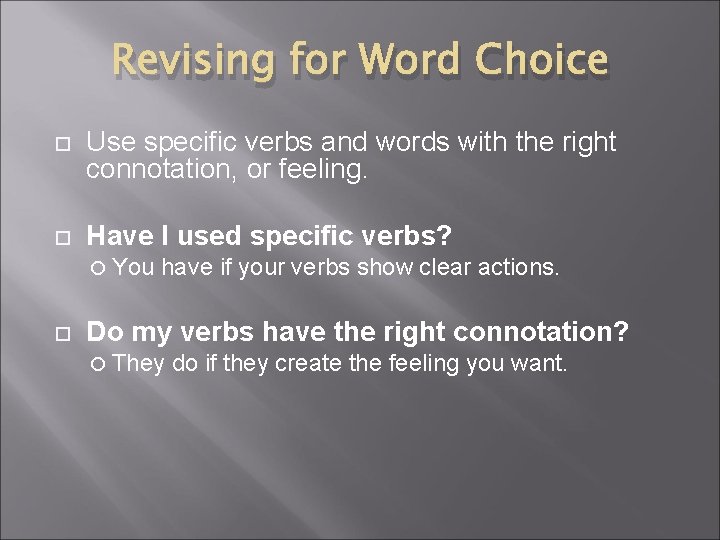 Revising for Word Choice

Use specific verbs and words with the right connotation, or feeling.

Have I used specific verbs?

You have if your verbs show clear actions.

Do my verbs have the right connotation?

They do if they create the feeling you want.